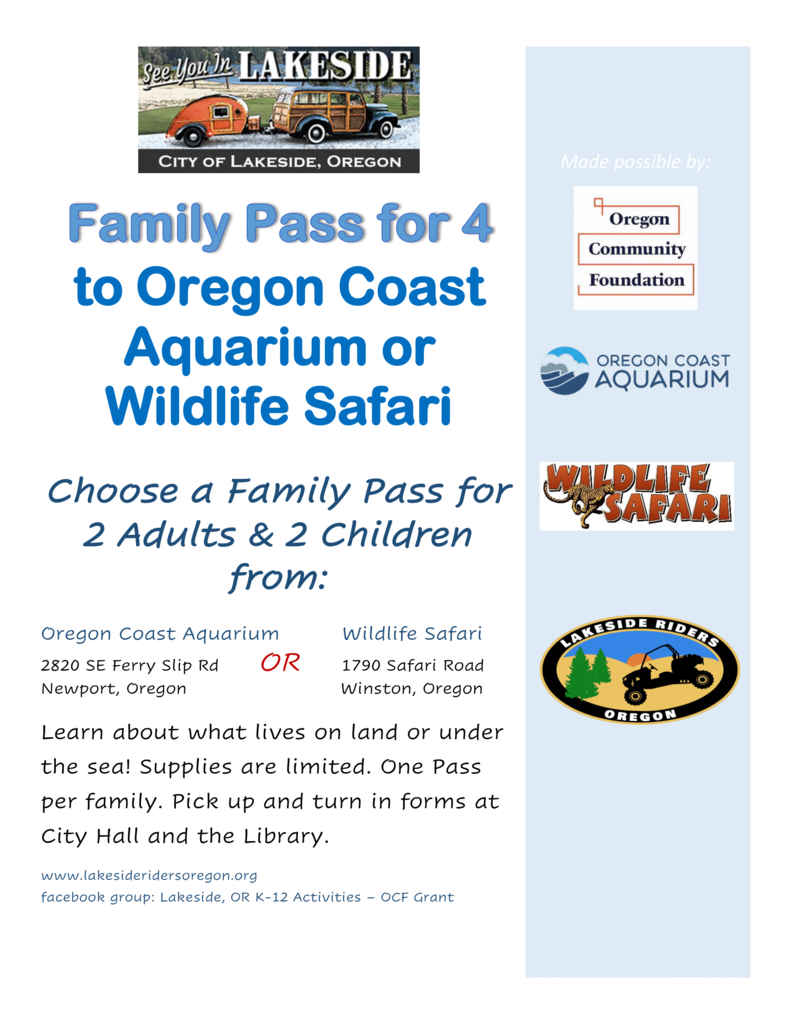 See You In LAKESIDE
CITY OF LAKESIDE, OREGON

Family Pass for 4 to Oregon Coast Aquarium or Wildlife Safari

Choose a Family Pass for 2 Adults & 2 Children from:

Oregon Coast Aquarium
2820 SE Ferry Slip Rd
Newport, Oregon

OR

Wildlife Safari
1790 Safari Road
Winston, Oregon

Learn about what lives on land or under the sea! Supplies are limited. One Pass per family. Pick up and turn in forms at City Hall and the Library.

www.lakesideridersoregon.org
facebook group: Lakeside, OR K-12 Activities – OCF Grant

Made possible by:

Oregon Community Foundation

OREGON COAST AQUARIUM

WILDLIFE SAFARI

LAKESIDE RIDERS
OREGON